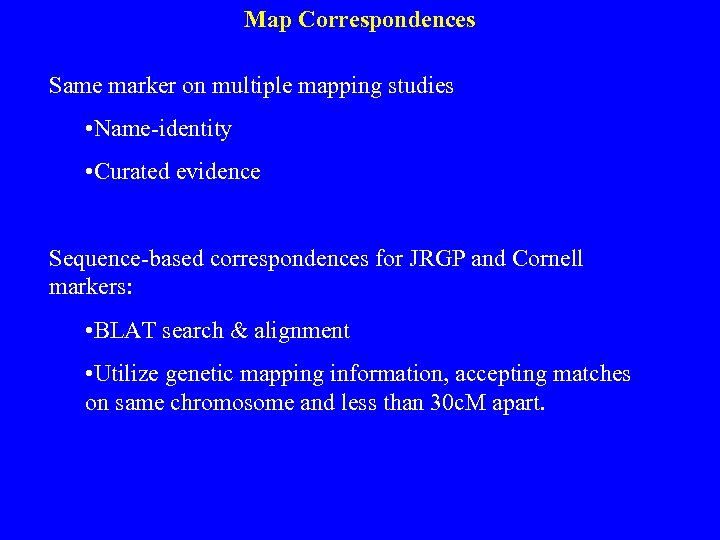 Map Correspondences

Same marker on multiple mapping studies

•Name-identity

•Curated evidence

Sequence-based correspondences for JRGP and Cornell markers:

•BLAT search & alignment

•Utilize genetic mapping information, accepting matches on same chromosome and less than 30cM apart.